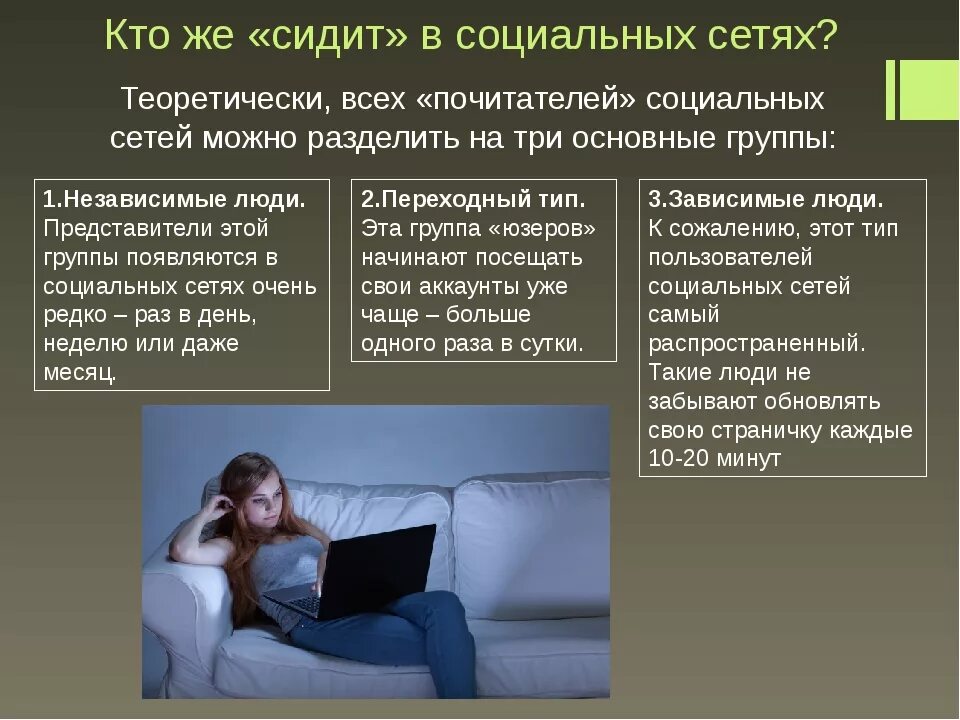 Кто же «сидит» в социальных сетях?

Теоретически, всех «почитателей» социальных сетей можно разделить на три основные группы:

1.Независимые люди. Представители этой группы появляются в социальных сетях очень редко – раз в день, неделю или даже месяц.

2.Переходный тип. Эта группа «юзеров» начинают посещать свои аккаунты уже чаще – больше одного раза в сутки.

3.Зависимые люди. К сожалению, этот тип пользователей социальных сетей самый распространенный. Такие люди не забывают обновлять свою страничку каждые 10-20 минут